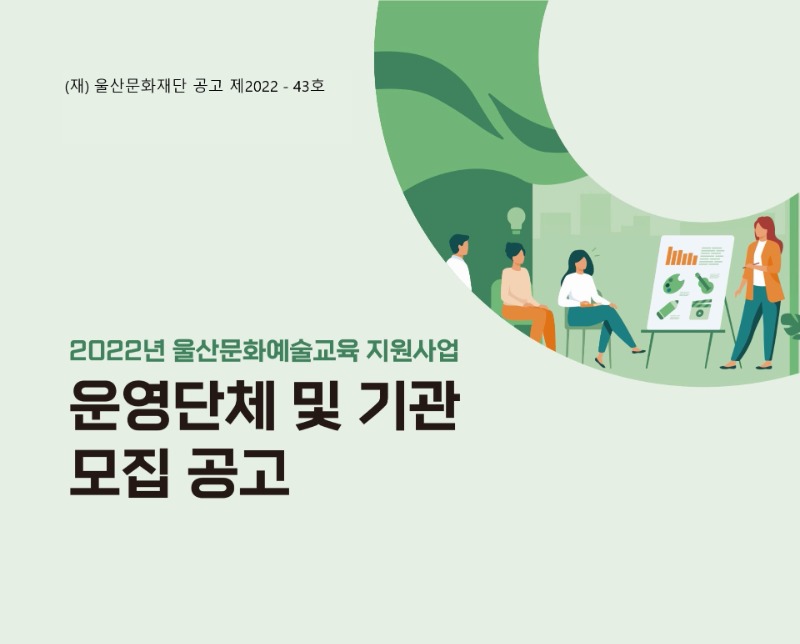 (재) 울산문화재단 공고 제2022 - 43호

2022년 울산문화예술교육 지원사업

운영단체 및 기관 모집 공고